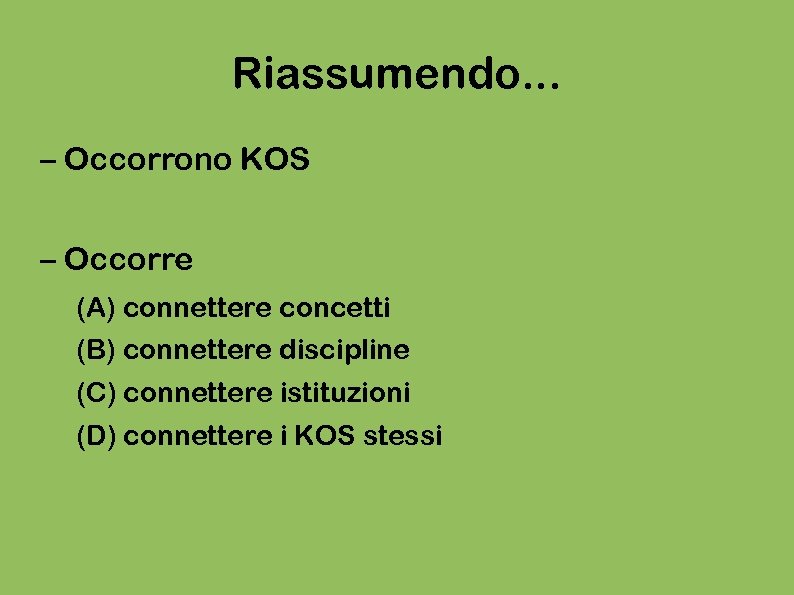 Riassumendo…

– Occorrono KOS

– Occorre

(A) connettere concetti
(B) connettere discipline
(C) connettere istituzioni
(D) connettere i KOS stessi